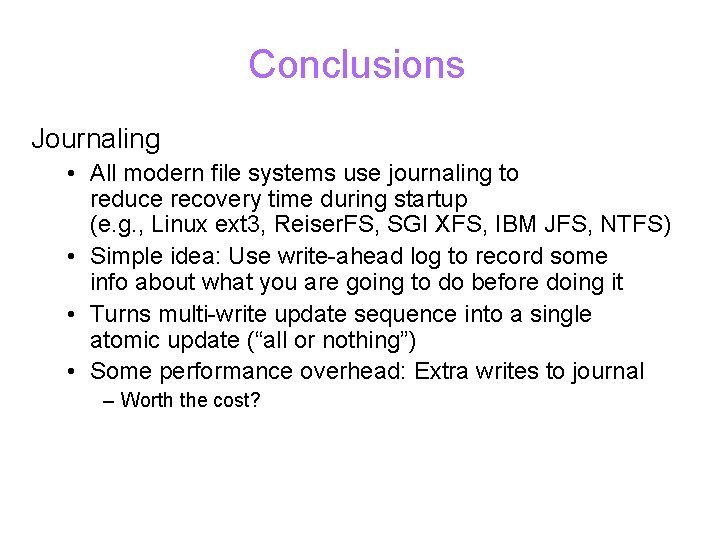 Conclusions

Journaling

• All modern file systems use journaling to reduce recovery time during startup (e.g., Linux ext3, ReiserFS, SGI XFS, IBM JFS, NTFS)

• Simple idea: Use write-ahead log to record some info about what you are going to do before doing it

• Turns multi-write update sequence into a single atomic update (“all or nothing”)

• Some performance overhead: Extra writes to journal

– Worth the cost?